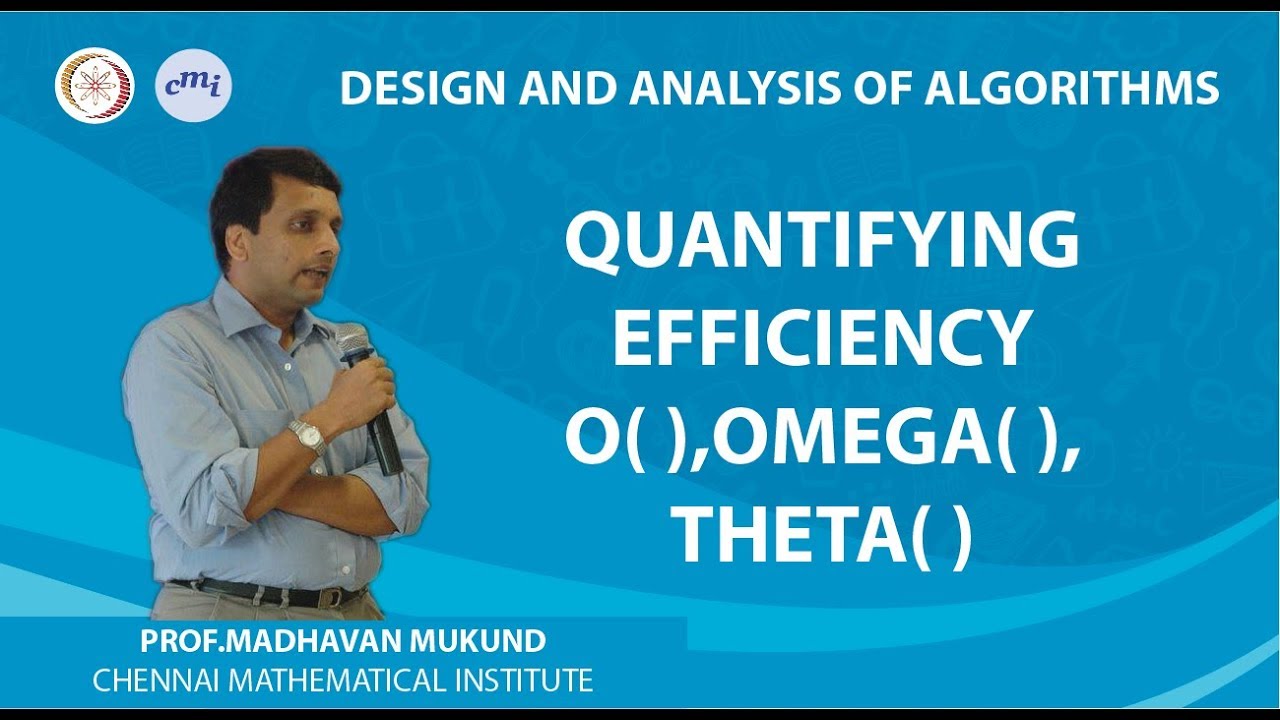 cmi

DESIGN AND ANALYSIS OF ALGORITHMS

QUANTIFYING EFFICIENCY O( ),OMEGA( ), THETA( )

PROF.MADHAVAN MUKUND
CHENNAI MATHEMATICAL INSTITUTE